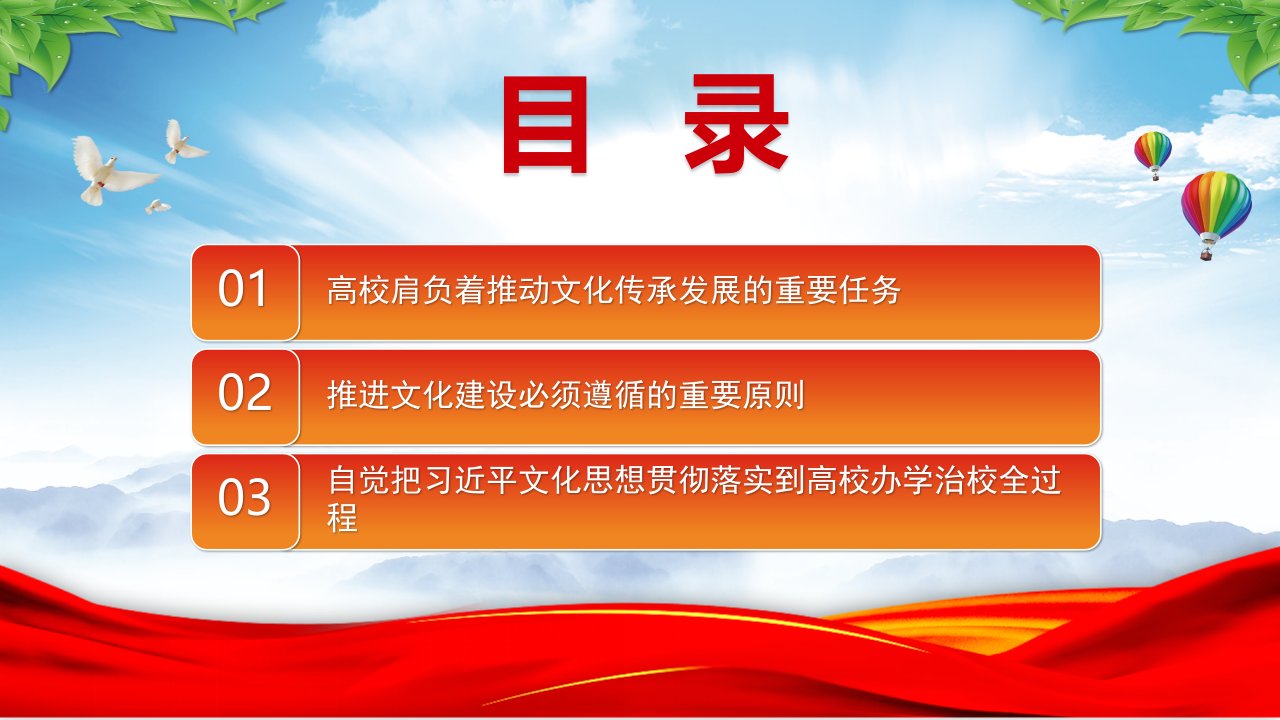 目 录

01 高校肩负着推动文化传承发展的重要任务

02 推进文化建设必须遵循的重要原则

03 自觉把习近平文化思想贯彻落实到高校办学治校全过程